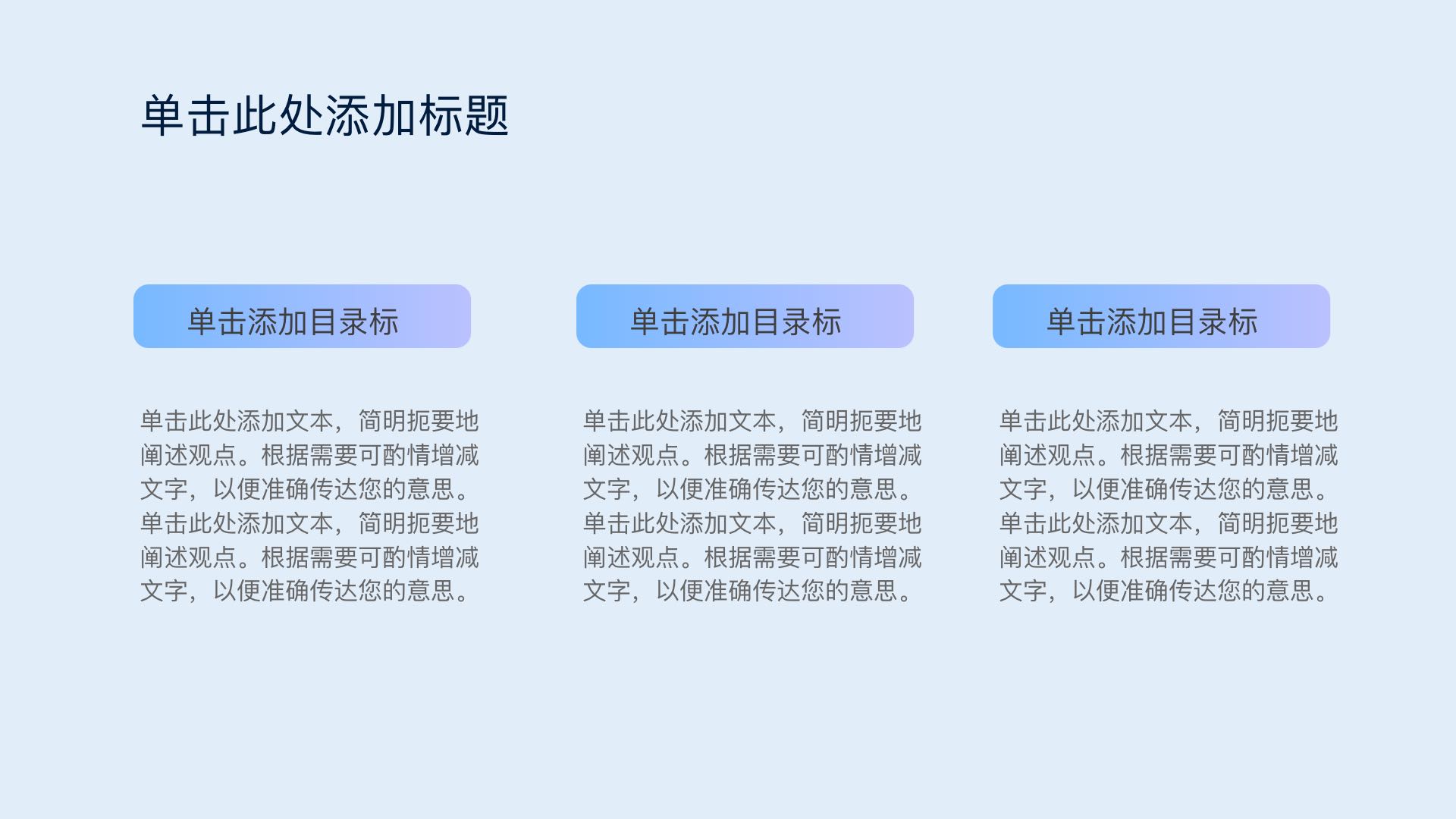 单击此处添加标题

单击添加目录标

单击此处添加文本，简明扼要地阐述观点。根据需要可酌情增减文字，以便准确传达您的意思。单击此处添加文本，简明扼要地阐述观点。根据需要可酌情增减文字，以便准确传达您的意思。

单击添加目录标

单击此处添加文本，简明扼要地阐述观点。根据需要可酌情增减文字，以便准确传达您的意思。单击此处添加文本，简明扼要地阐述观点。根据需要可酌情增减文字，以便准确传达您的意思。

单击添加目录标

单击此处添加文本，简明扼要地阐述观点。根据需要可酌情增减文字，以便准确传达您的意思。单击此处添加文本，简明扼要地阐述观点。根据需要可酌情增减文字，以便准确传达您的意思。